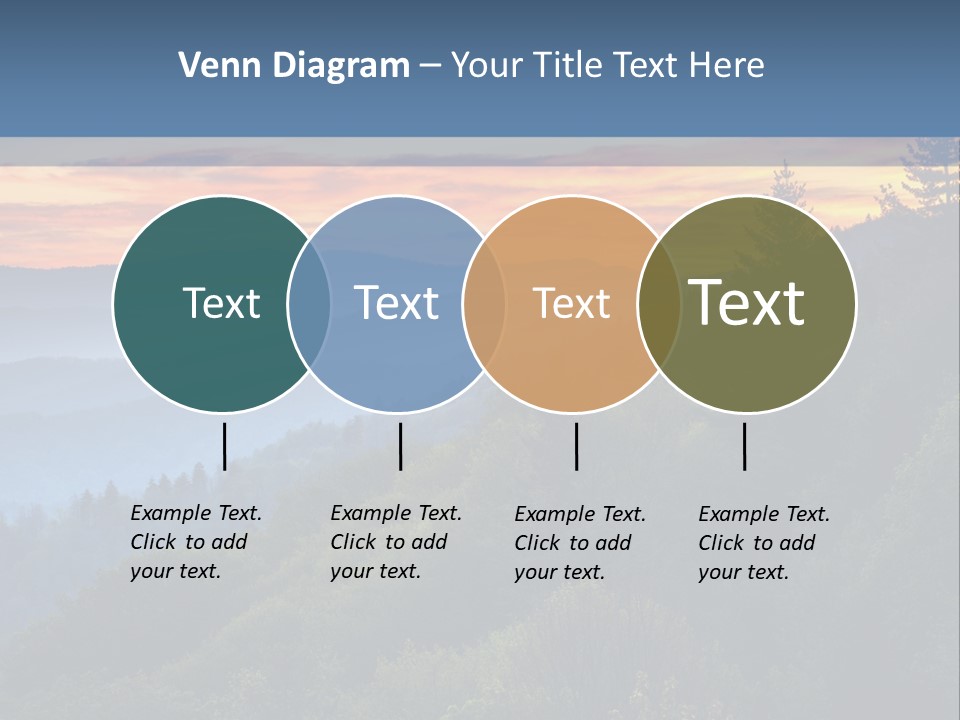 Venn Diagram – Your Title Text Here

Text

Text

Text

Text

Example Text. Click to add your text.

Example Text. Click to add your text.

Example Text. Click to add your text.

Example Text. Click to add your text.